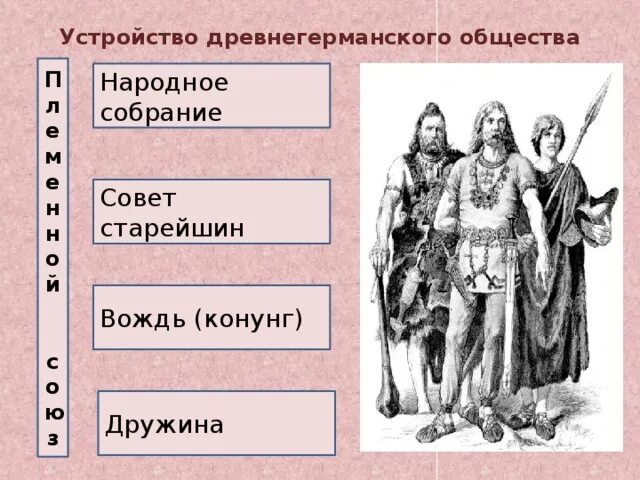 Устройство древнегерманского общества

Племенной союз

Народное собрание

Совет старейшин

Вождь (конунг)

Дружина